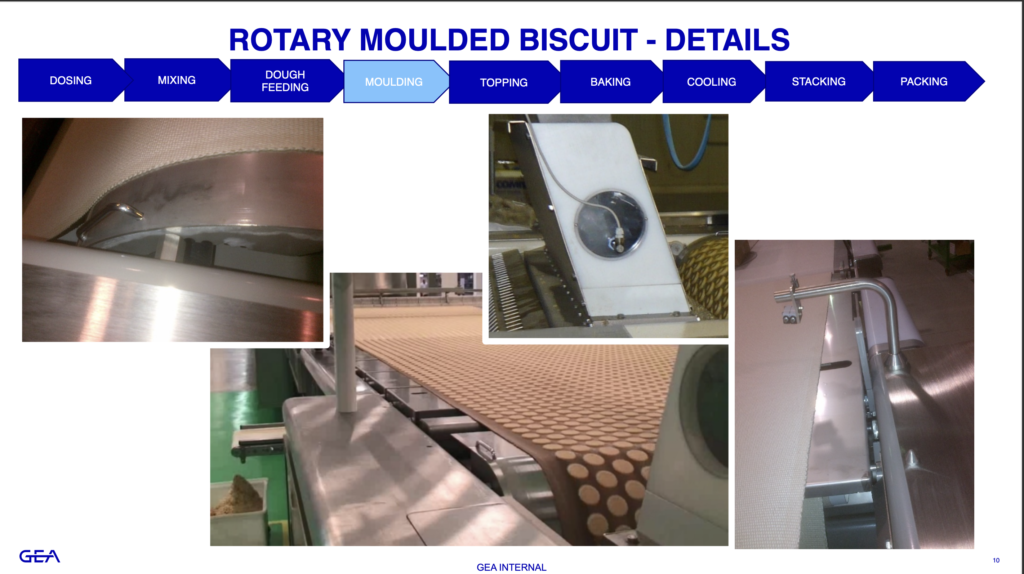 ROTARY MOULDED BISCUIT - DETAILS

DOSING
MIXING
DOUGH FEEDING
MOULDING
TOPPING
BAKING
COOLING
STACKING
PACKING

GEA

GEA INTERNAL

10